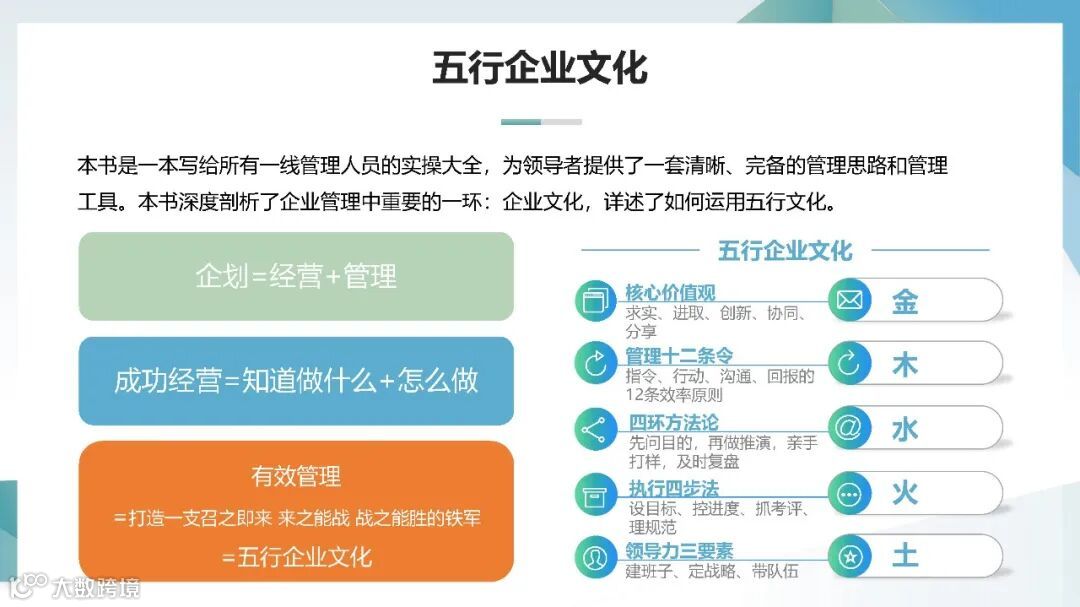 五行企业文化

本书是一本写给所有一线管理人员的实操大全，为领导者提供了一套清晰、完备的管理思路和管理工具。本书深度剖析了企业管理中重要的一环：企业文化，详述了如何运用五行文化。

企划=经营+管理

成功经营=知道做什么+怎么做

有效管理
=打造一支召之即来 来之能战 战之能胜的铁军
=五行企业文化

五行企业文化

核心价值观
求实、进取、创新、协同、分享
金

管理十二条令
指令、行动、沟通、回报的12条效率原则
木

四环方法论
先问目的，再做推演，亲手打样，及时复盘
水

执行四步法
设目标、控进度、抓考评、理规范
火

领导力三要素
建班子、定战略、带队伍
土

大数跨境